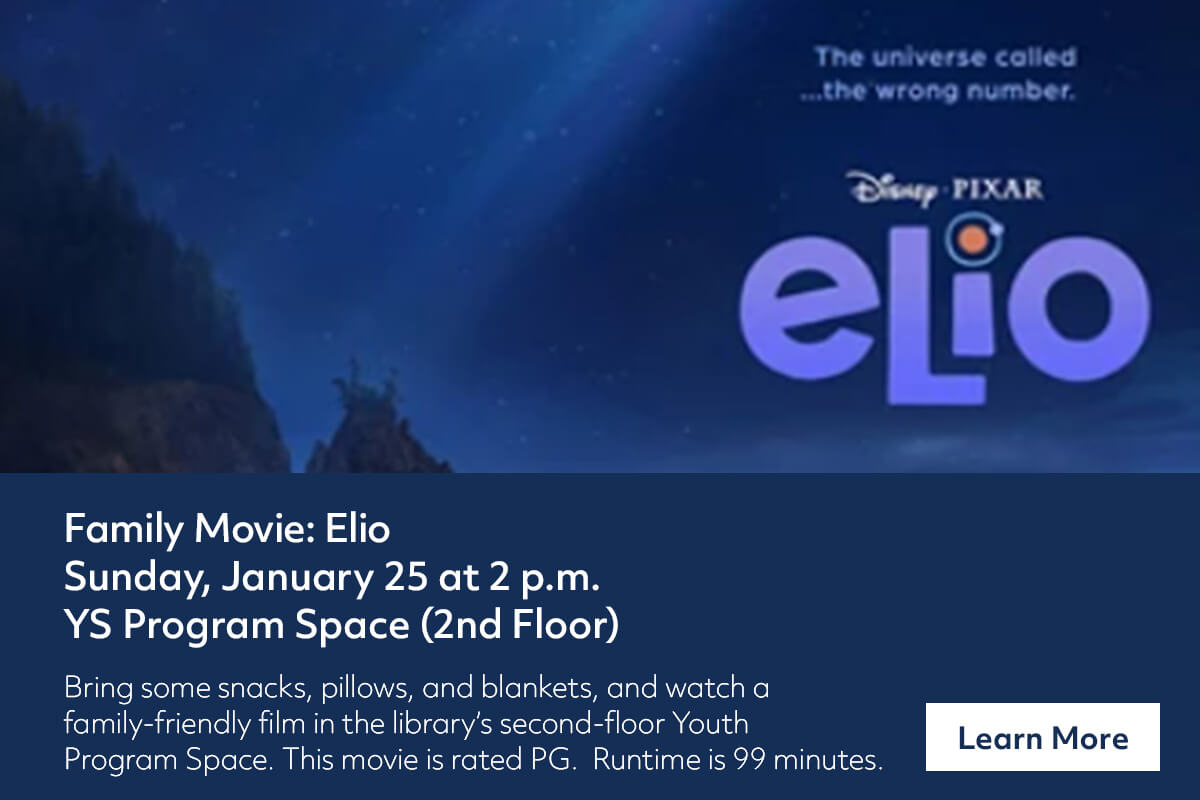 The universe called
...the wrong number.

Disney · PIXAR

elio

Family Movie: Elio
Sunday, January 25 at 2 p.m.
YS Program Space (2nd Floor)

Bring some snacks, pillows, and blankets, and watch a family-friendly film in the library's second-floor Youth Program Space. This movie is rated PG. Runtime is 99 minutes.

Learn More